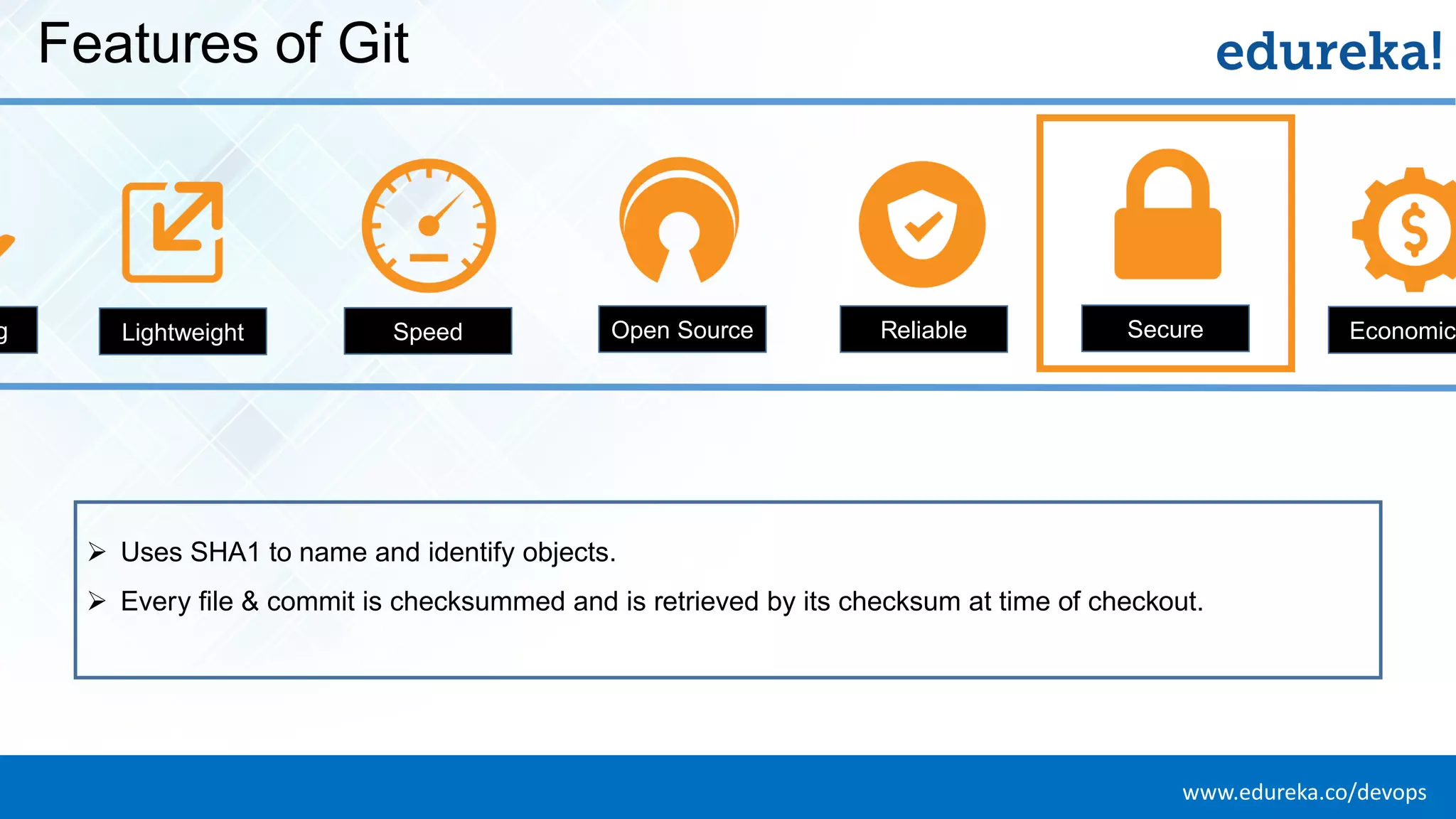 Features of Git

edureka!

g

Lightweight

Speed

Open Source

Reliable

Secure

Economic

➢ Uses SHA1 to name and identify objects.

➢ Every file & commit is checksummed and is retrieved by its checksum at time of checkout.

www.edureka.co/devops